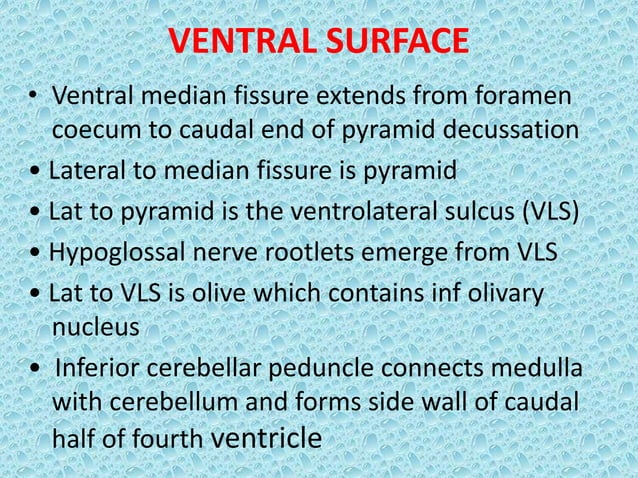 VENTRAL SURFACE

• Ventral median fissure extends from foramen coecum to caudal end of pyramid decussation
• Lateral to median fissure is pyramid
• Lat to pyramid is the ventrolateral sulcus (VLS)
• Hypoglossal nerve rootlets emerge from VLS
• Lat to VLS is olive which contains inf olivary nucleus
• Inferior cerebellar peduncle connects medulla with cerebellum and forms side wall of caudal half of fourth ventricle